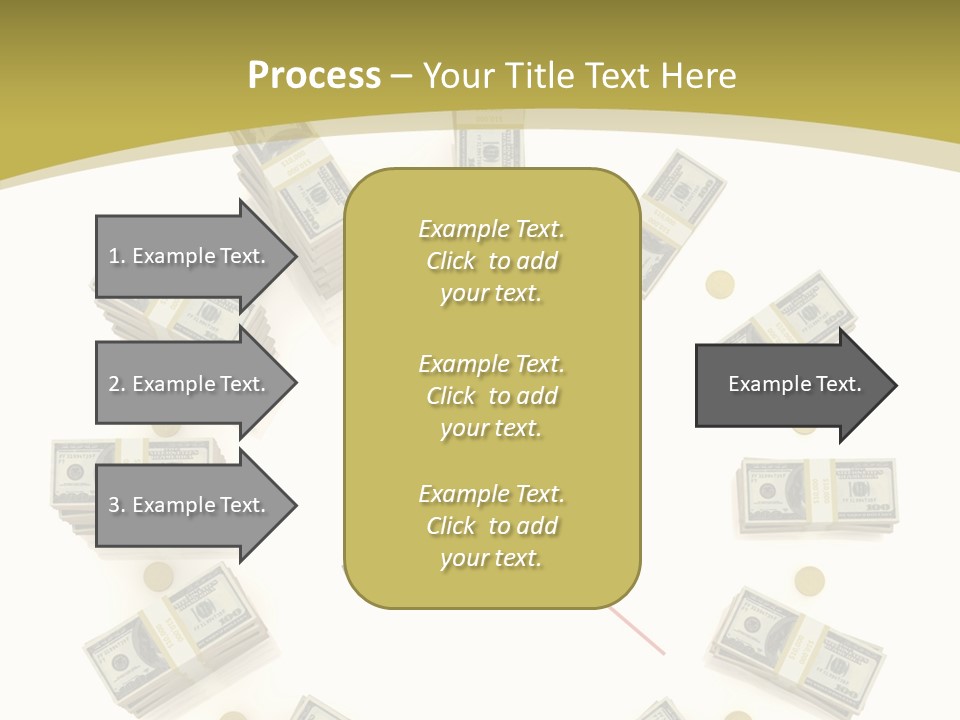 Process – Your Title Text Here

1. Example Text.

2. Example Text.

3. Example Text.

Example Text. Click to add your text.

Example Text. Click to add your text.

Example Text. Click to add your text.

Example Text.